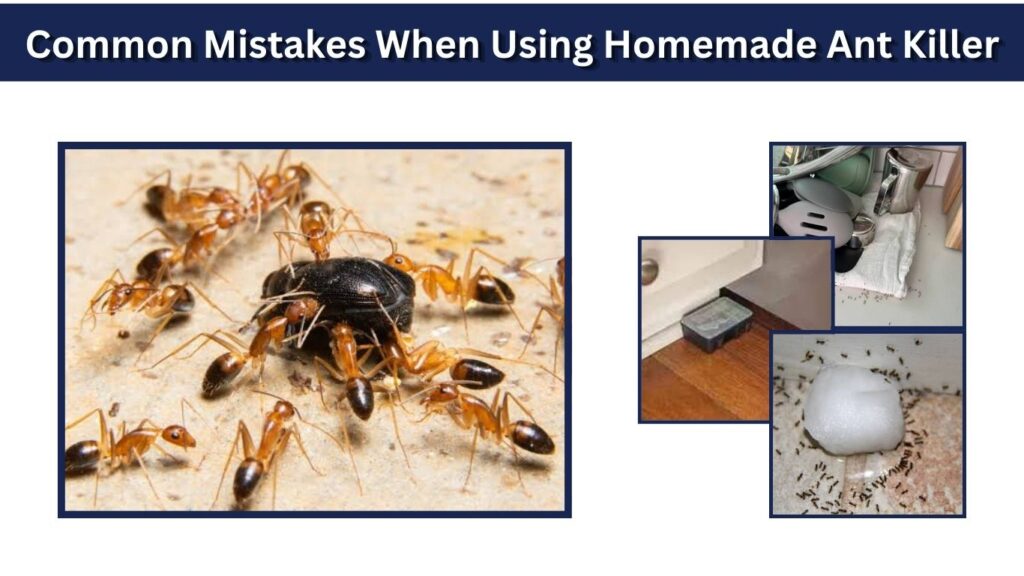 Common Mistakes When Using Homemade Ant Killer